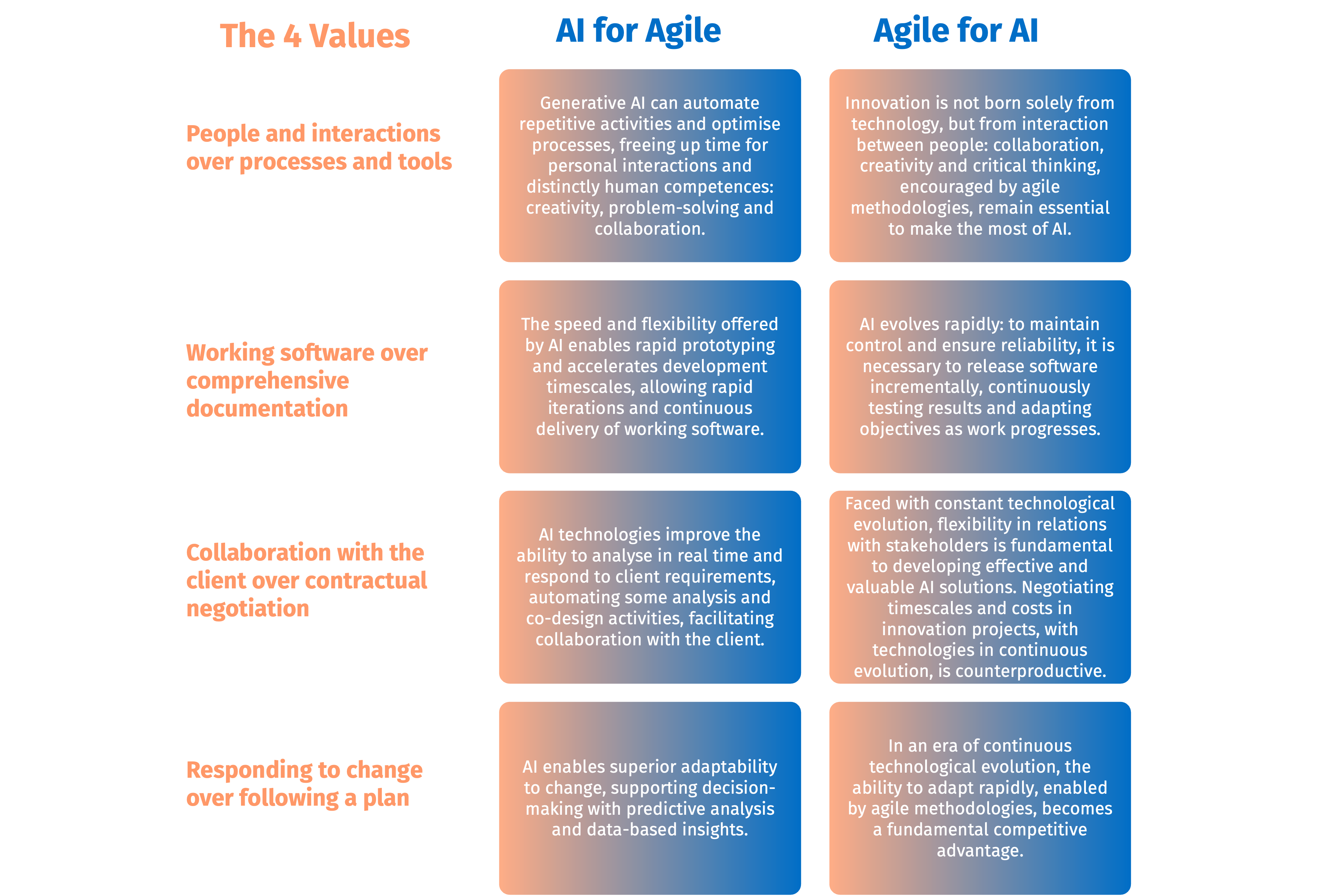 | The 4 Values | AI for Agile | Agile for AI |
|---|---|---|
| People and interactions over processes and tools | Generative AI can automate repetitive activities and optimise processes, freeing up time for personal interactions and distinctly human competences: creativity, problem-solving and collaboration. | Innovation is not born solely from technology, but from interaction between people: collaboration, creativity and critical thinking, encouraged by agile methodologies, remain essential to make the most of AI. |
| Working software over comprehensive documentation | The speed and flexibility offered by AI enables rapid prototyping and accelerates development timescales, allowing rapid iterations and continuous delivery of working software. | AI evolves rapidly: to maintain control and ensure reliability, it is necessary to release software incrementally, continuously testing results and adapting objectives as work progresses. |
| Collaboration with the client over contractual negotiation | AI technologies improve the ability to analyse in real time and respond to client requirements, automating some analysis and co-design activities, facilitating collaboration with the client. | Faced with constant technological evolution, flexibility in relations with stakeholders is fundamental to developing effective and valuable AI solutions. Negotiating timescales and costs in innovation projects, with technologies in continuous evolution, is counterproductive. |
| Responding to change over following a plan | AI enables superior adaptability to change, supporting decision-making with predictive analysis and data-based insights. | In an era of continuous technological evolution, the ability to adapt rapidly, enabled by agile methodologies, becomes a fundamental competitive advantage. |